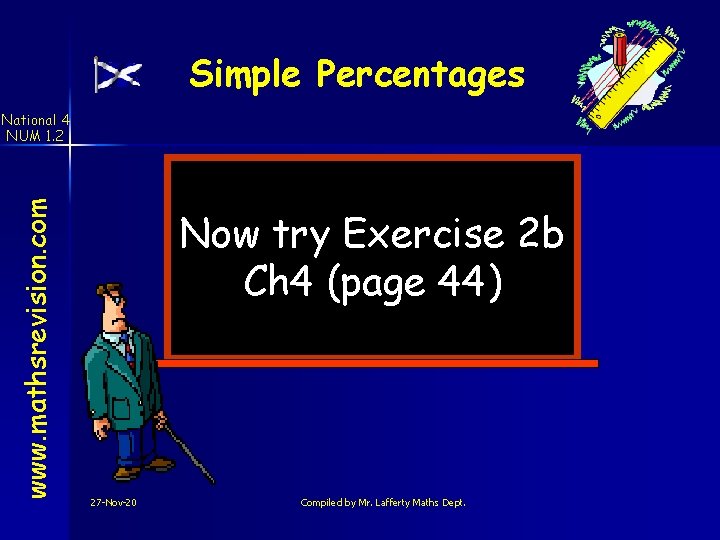 Simple Percentages

National 4
NUM 1.2

www.mathsrevision.com

Now try Exercise 2b
Ch4 (page 44)

27-Nov-20

Compiled by Mr. Lafferty Maths Dept.